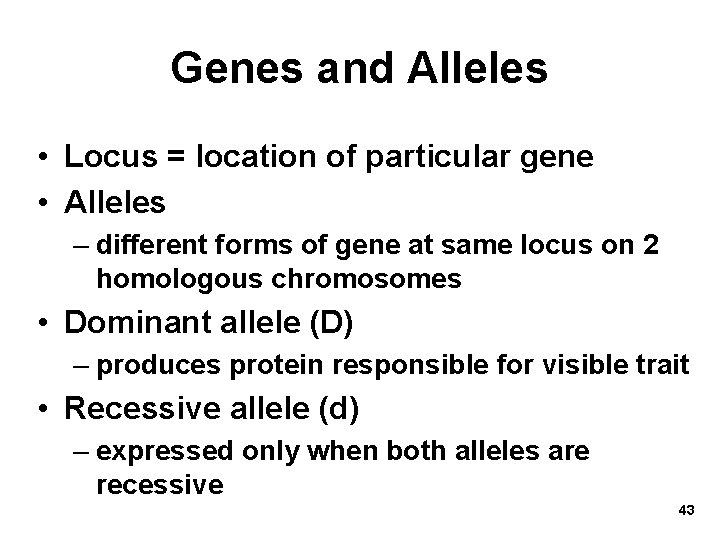 Genes and Alleles

• Locus = location of particular gene
• Alleles
– different forms of gene at same locus on 2 homologous chromosomes
• Dominant allele (D)
– produces protein responsible for visible trait
• Recessive allele (d)
– expressed only when both alleles are recessive

43